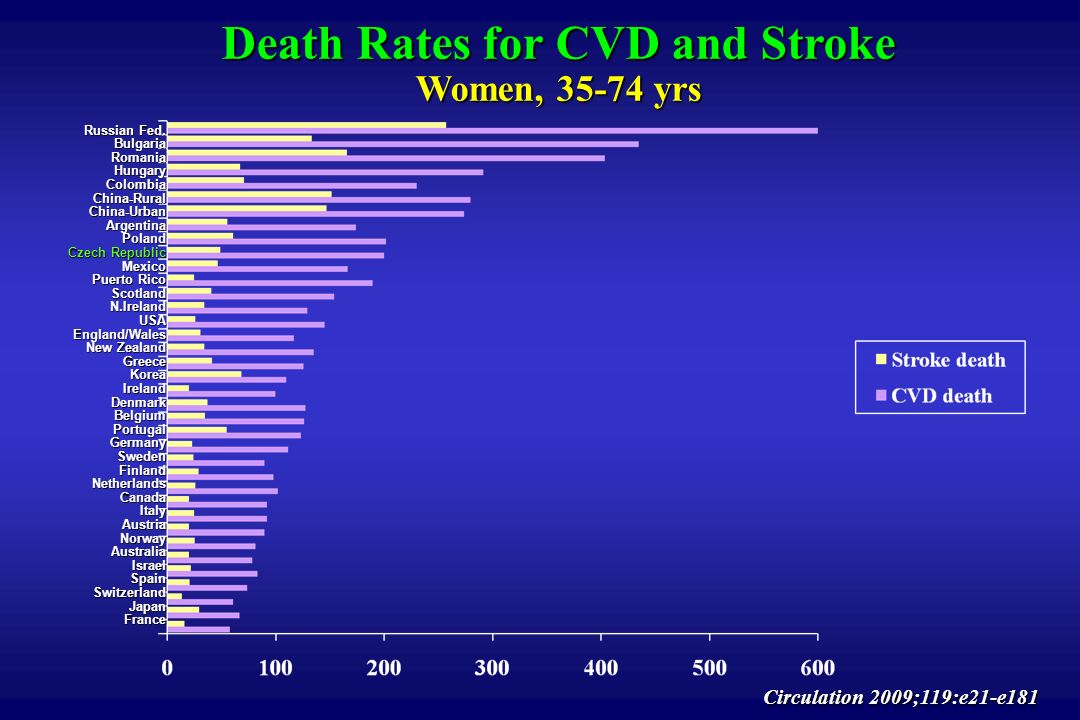 Death Rates for CVD and Stroke
Women, 35-74 yrs

Russian Fed.
Bulgaria
Romania
Hungary
Colombia
China-Rural
China-Urban
Argentina
Poland
Czech Republic
Mexico
Puerto Rico
Scotland
N.Ireland
USA
England/Wales
New Zealand
Greece
Korea
Ireland
Denmark
Belgium
Portugal
Germany
Sweden
Finland
Netherlands
Canada
Italy
Austria
Norway
Australia
Israel
Spain
Switzerland
Japan
France

0
100
200
300
400
500
600

Stroke death
CVD death

Circulation 2009;119:e21-e181